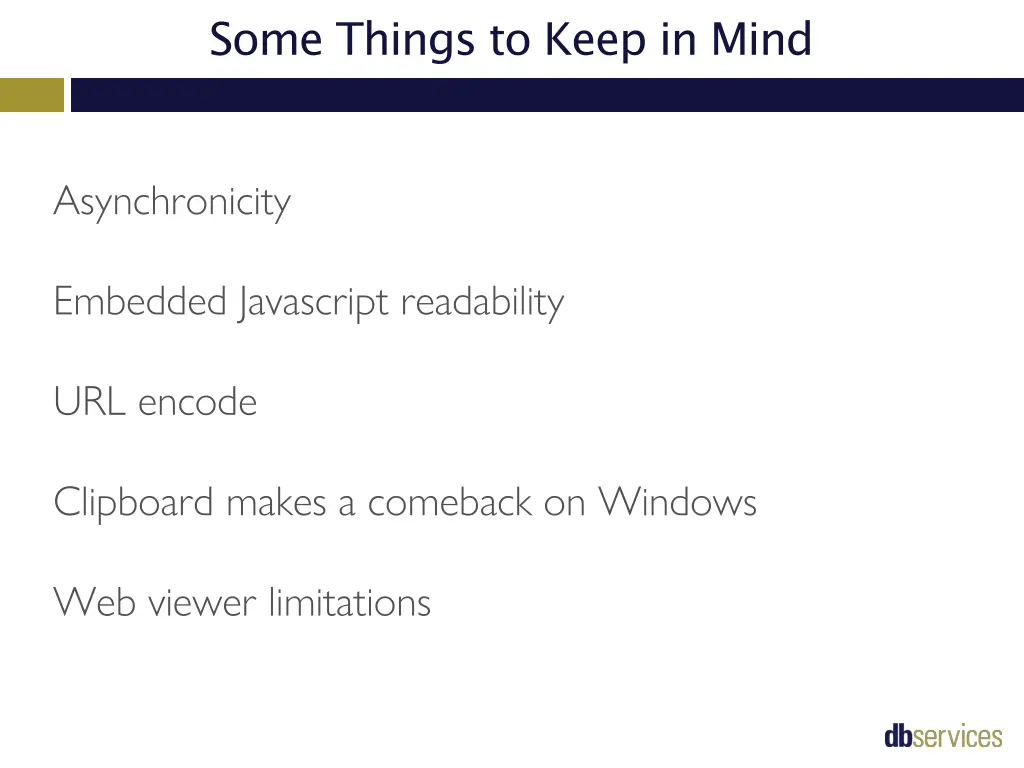 Some Things to Keep in Mind

Asynchronicity

Embedded Javascript readability

URL encode

Clipboard makes a comeback on Windows

Web viewer limitations

dbservices